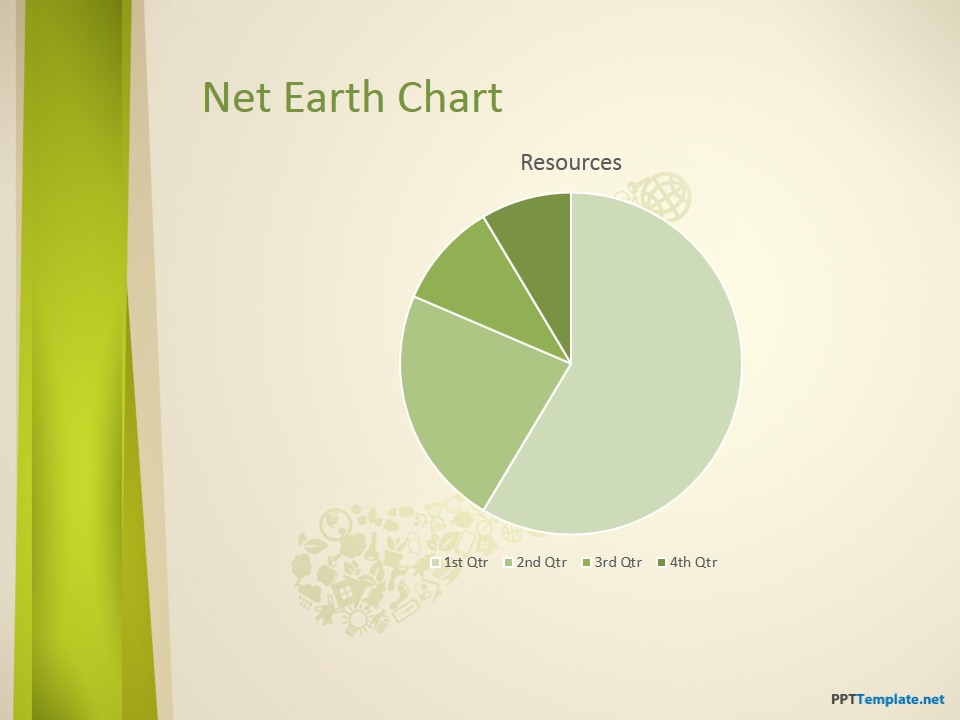 Net Earth Chart

Resources

1st Qtr 2nd Qtr 3rd Qtr 4th Qtr

PPTTemplate.net